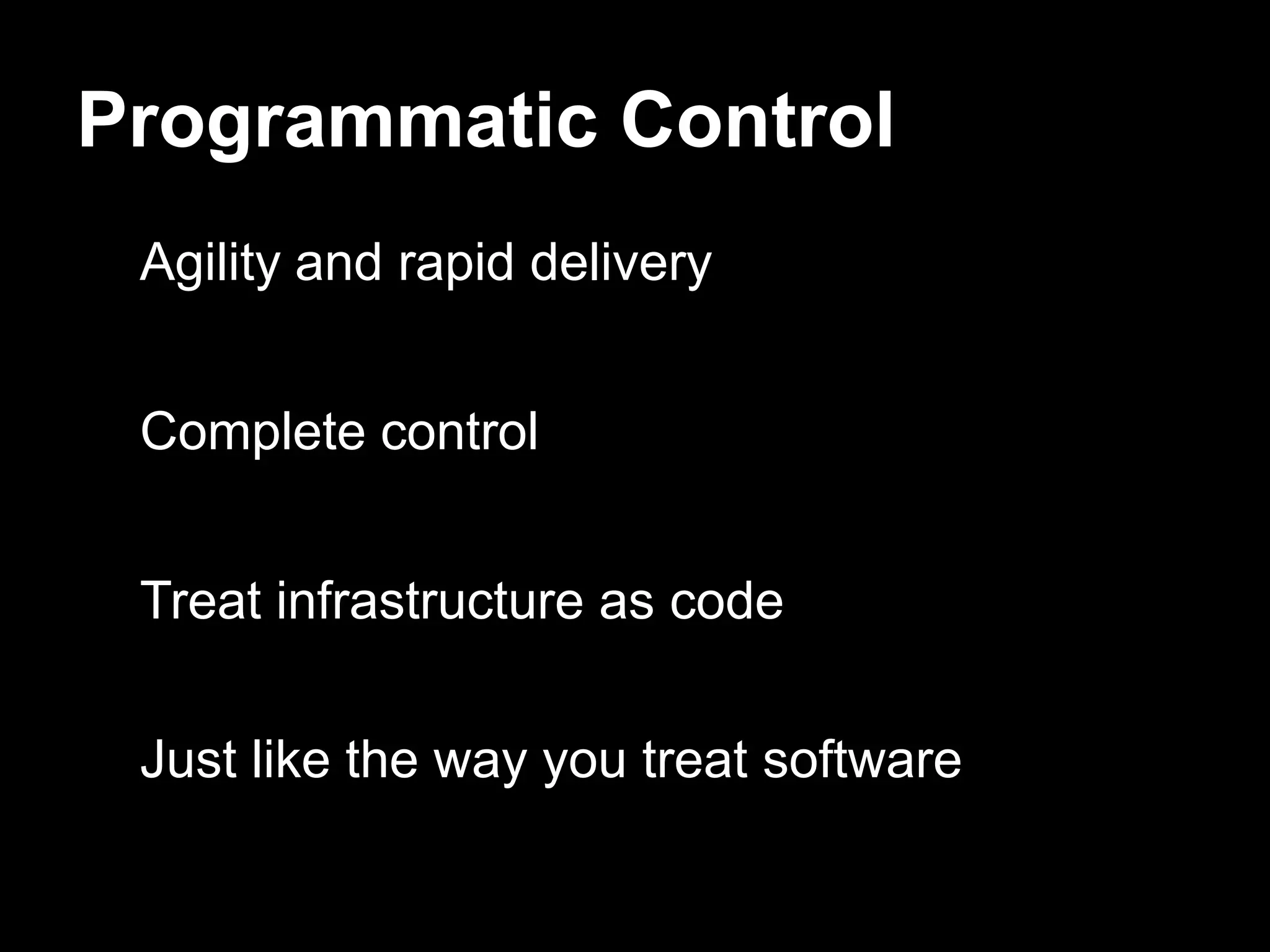 Programmatic Control

Agility and rapid delivery

Complete control

Treat infrastructure as code

Just like the way you treat software